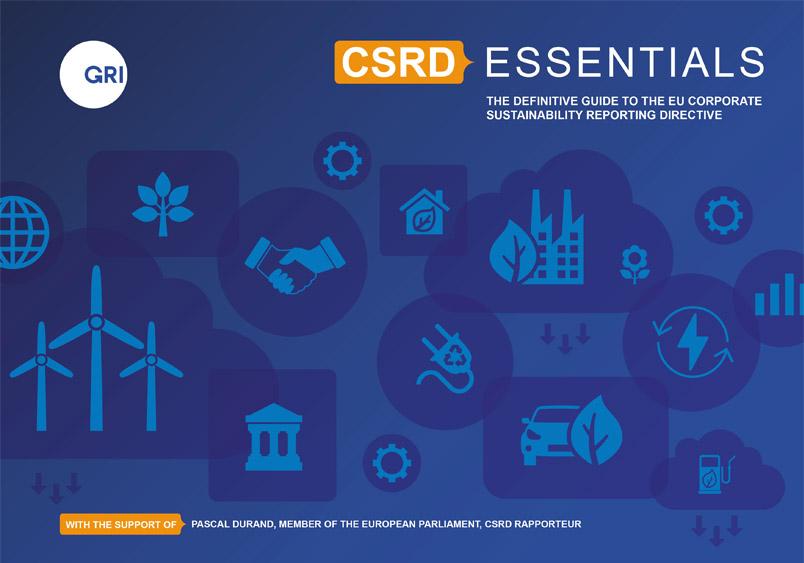 GRI

CSRD ESSENTIALS

THE DEFINITIVE GUIDE TO THE EU CORPORATE SUSTAINABILITY REPORTING DIRECTIVE

WITH THE SUPPORT OF PASCAL DURAND, MEMBER OF THE EUROPEAN PARLIAMENT, CSRD RAPPORTEUR